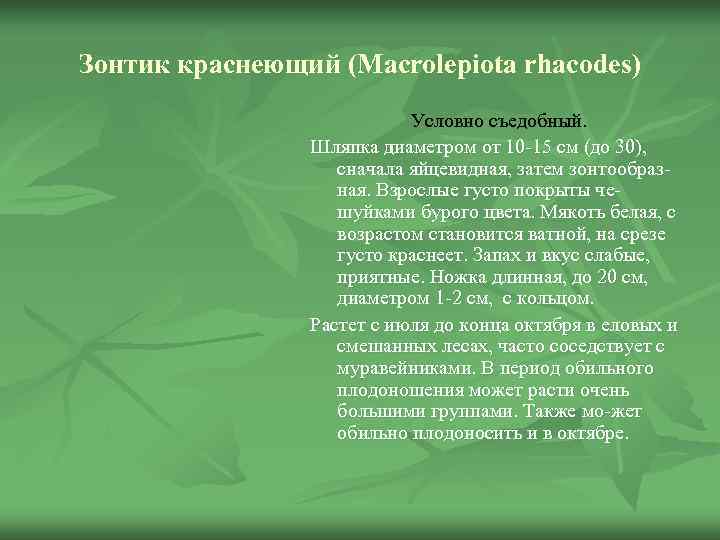 Зонтик краснеющий (Macrolepiota rhacodes)

Условно съедобный.

Шляпка диаметром от 10-15 см (до 30), сначала яйцевидная, затем зонтообразная. Взрослые густо покрыты чешуйками бурого цвета. Мякоть белая, с возрастом становится ватной, на срезе густо краснеет. Запах и вкус слабые, приятные. Ножка длинная, до 20 см, диаметром 1-2 см, с кольцом.

Растет с июля до конца октября в еловых и смешанных лесах, часто соседствует с муравейниками. В период обильного плодоношения может расти очень большими группами. Также мо-жет обильно плодоносить и в октябре.